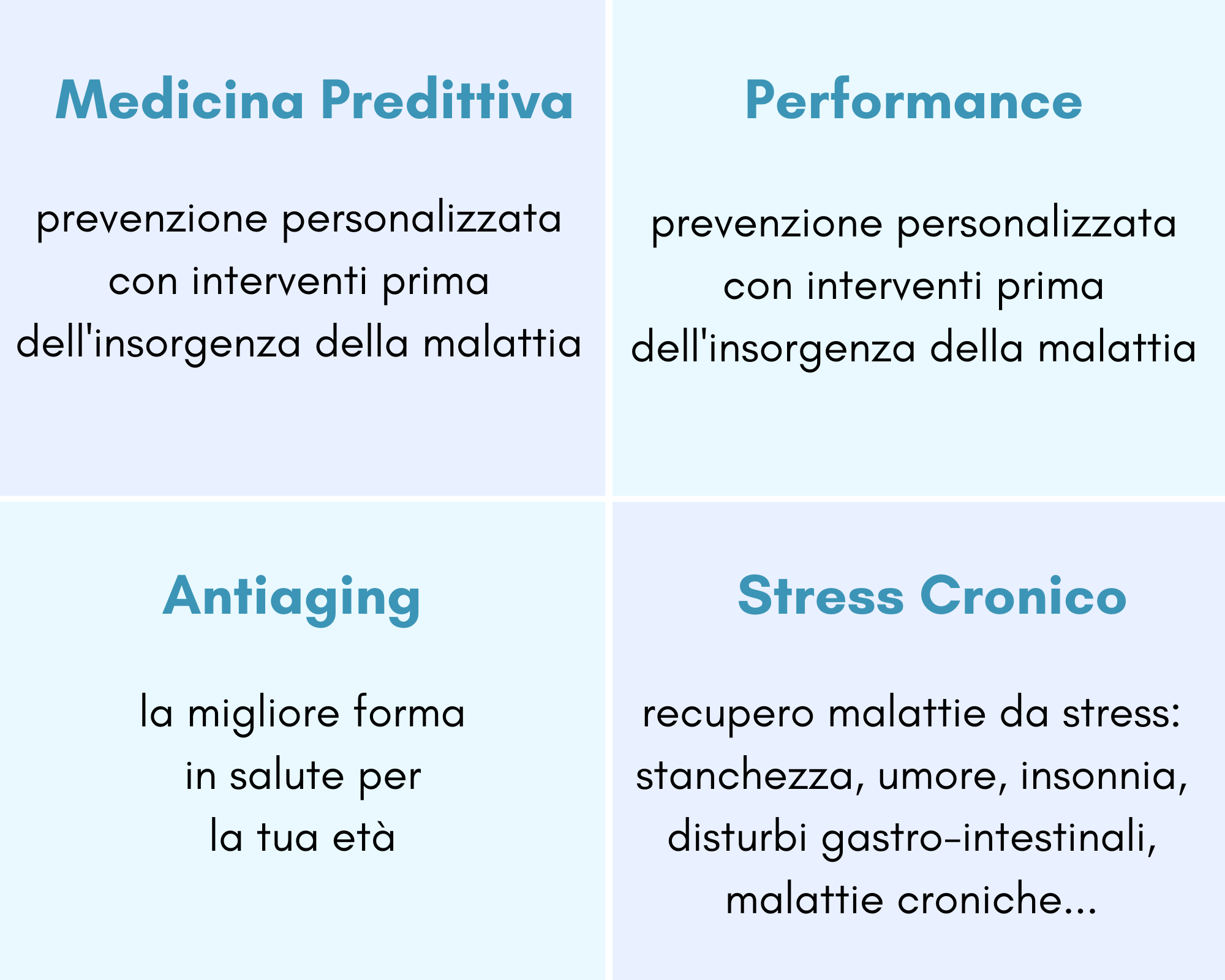 Medicina Predittiva

prevenzione personalizzata con interventi prima dell'insorgenza della malattia

Performance

prevenzione personalizzata con interventi prima dell'insorgenza della malattia

Antiaging

la migliore forma in salute per la tua età

Stress Cronico

recupero malattie da stress: stanchezza, umore, insonnia, disturbi gastro-intestinali, malattie croniche...